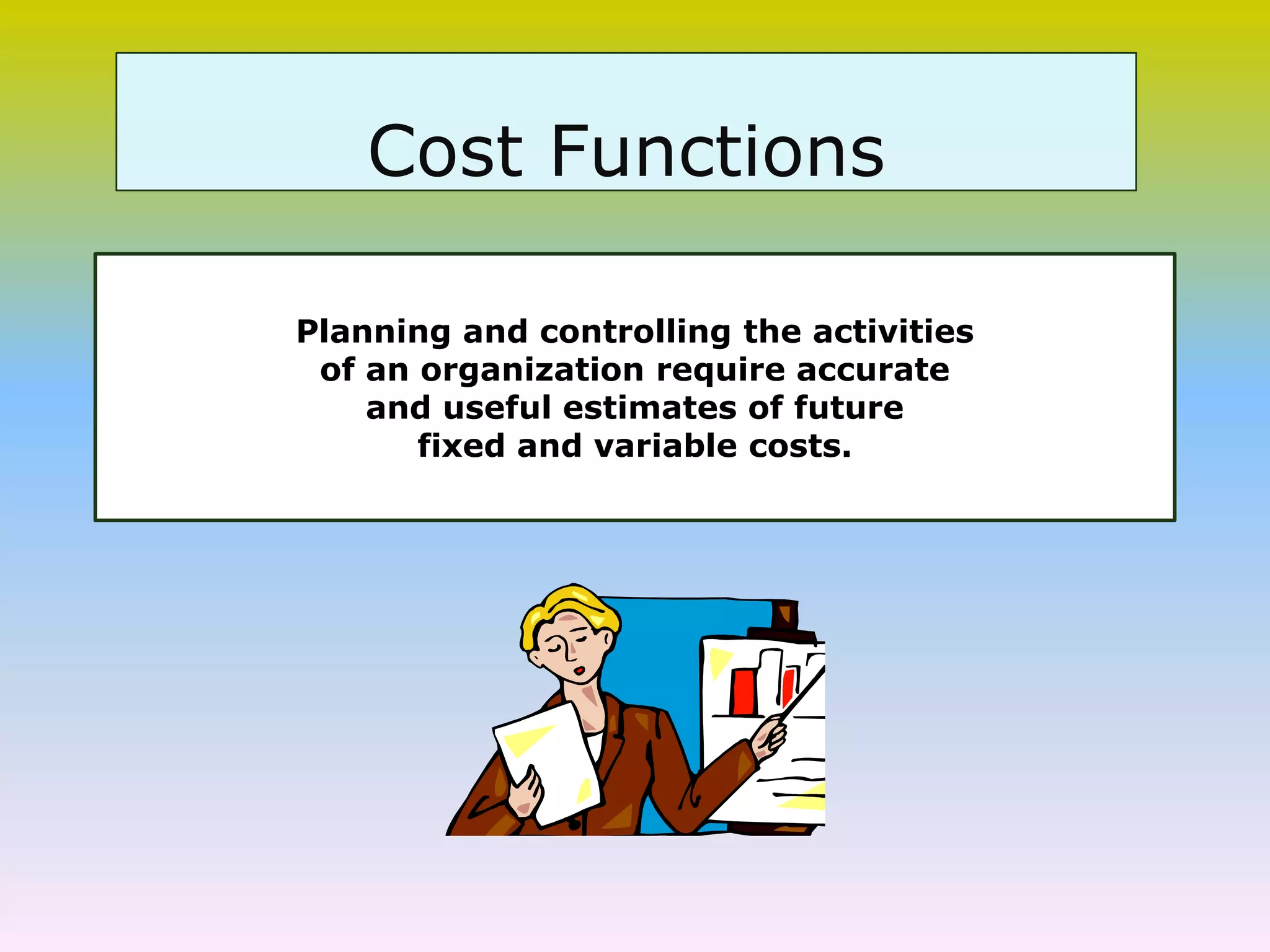 Cost Functions

Planning and controlling the activities of an organization require accurate and useful estimates of future fixed and variable costs.